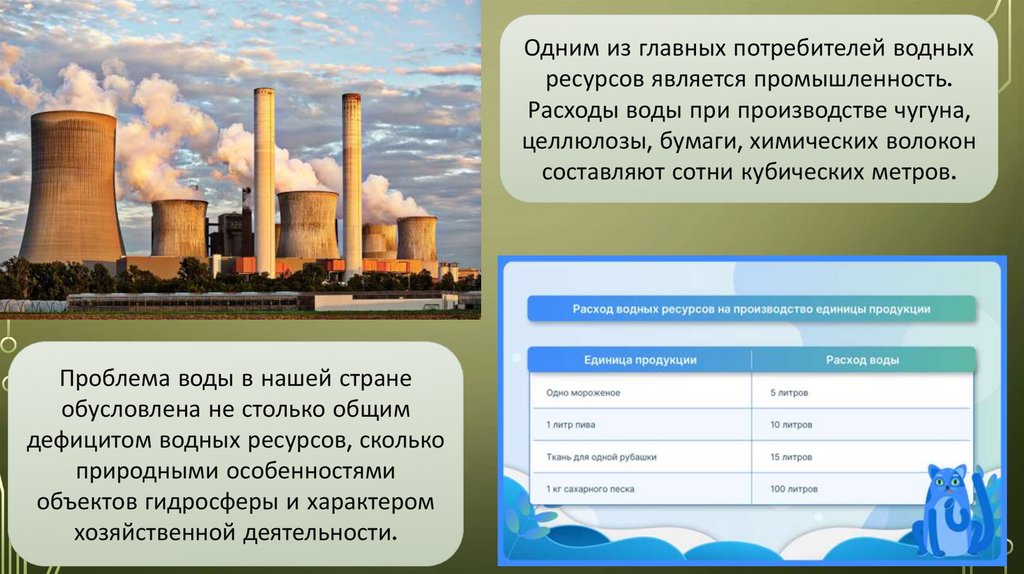 Одним из главных потребителей водных ресурсов является промышленность. Расходы воды при производстве чугуна, целлюлозы, бумаги, химических волокон составляют сотни кубических метров.

Расход водных ресурсов на производство единицы продукции

| Единица продукции | Расход воды |
|---|---|
| Одно мороженое | 5 литров |
| 1 литр пива | 10 литров |
| Ткань для одной рубашки | 15 литров |
| 1 кг сахарного песка | 100 литров |

Проблема воды в нашей стране обусловлена не столько общим дефицитом водных ресурсов, сколько природными особенностями объектов гидросферы и характером хозяйственной деятельности.